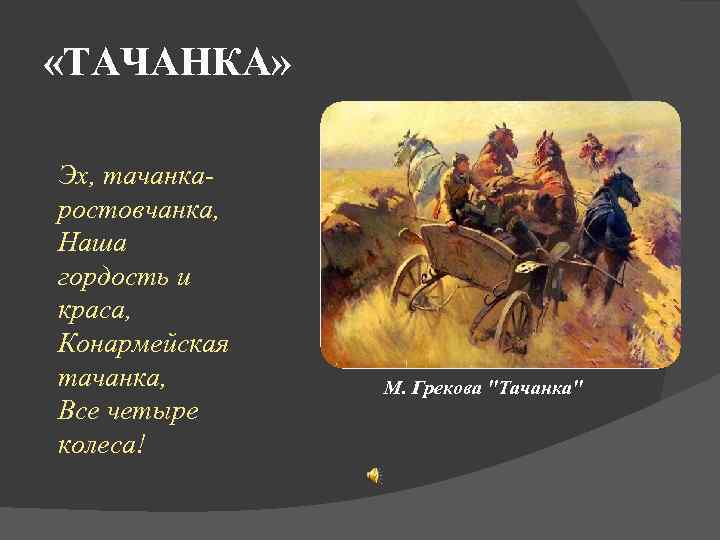 «ТАЧАНКА»

Эх, тачанка-ростовчанка,
Наша гордость и краса,
Конармейская тачанка,
Все четыре колеса!

М. Грекова "Тачанка"